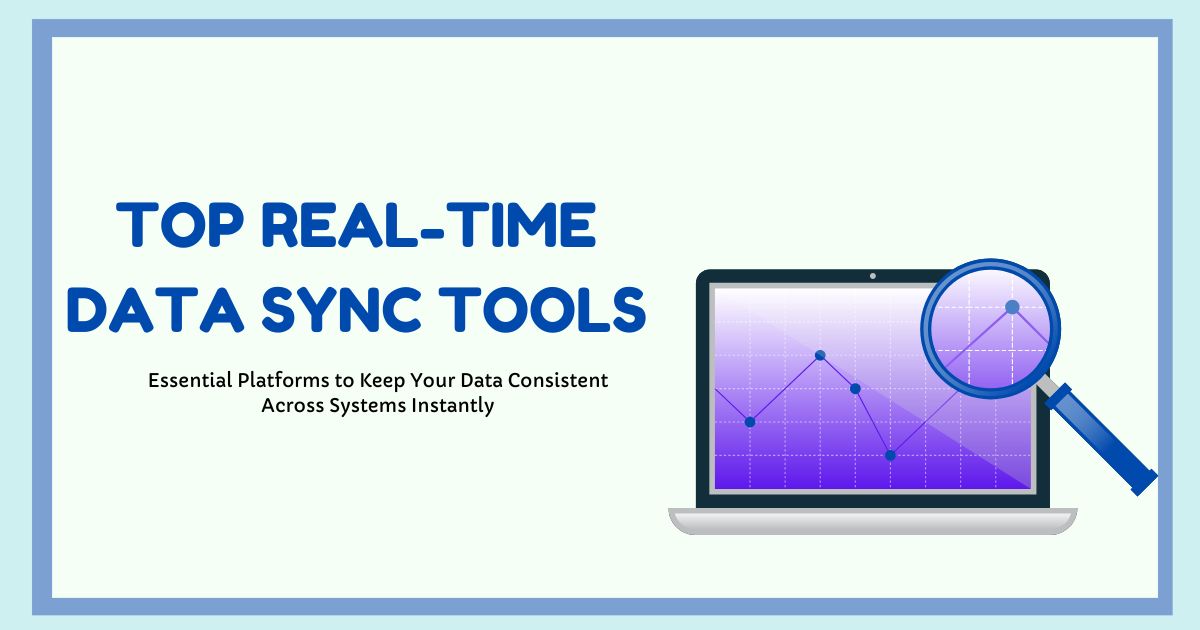 TOP REAL-TIME DATA SYNC TOOLS

Essential Platforms to Keep Your Data Consistent Across Systems Instantly